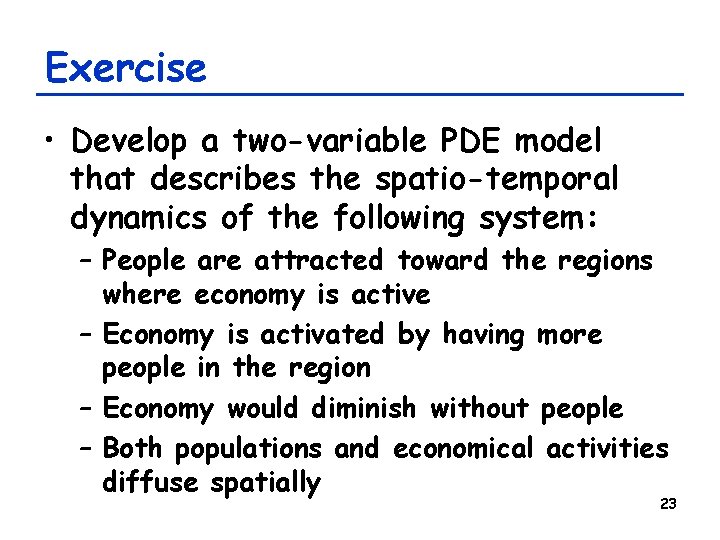 Exercise

• Develop a two-variable PDE model that describes the spatio-temporal dynamics of the following system:

– People are attracted toward the regions where economy is active

– Economy is activated by having more people in the region

– Economy would diminish without people

– Both populations and economical activities diffuse spatially

23